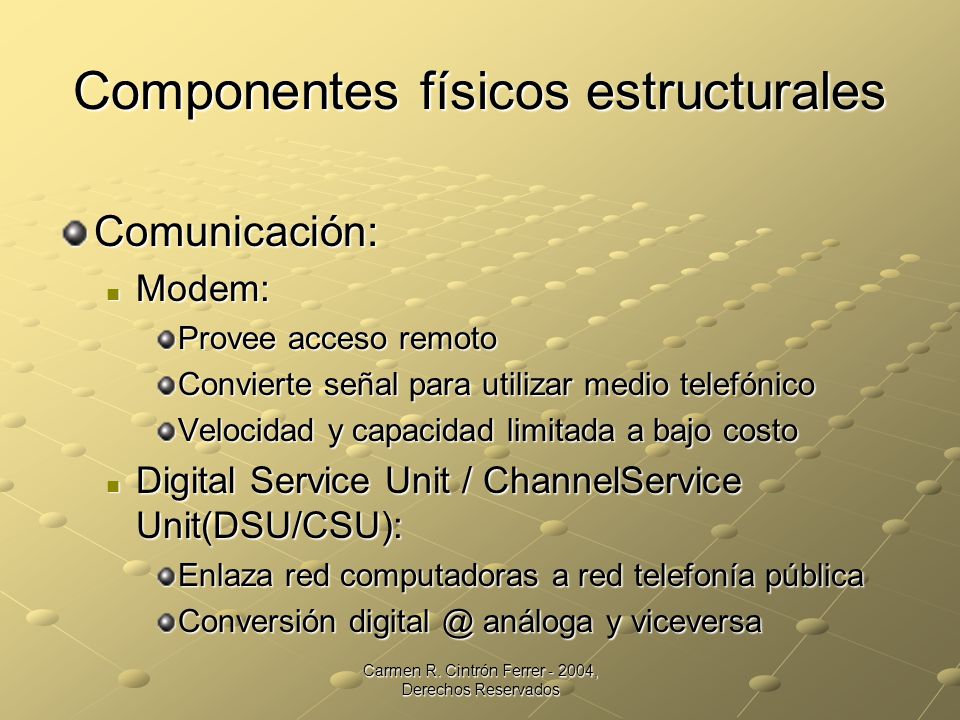 Componentes físicos estructurales

Comunicación:

Modem:

Provee acceso remoto

Convierte señal para utilizar medio telefónico

Velocidad y capacidad limitada a bajo costo

Digital Service Unit / ChannelService Unit(DSU/CSU):

Enlaza red computadoras a red telefonía pública

Conversión digital @ análoga y viceversa

Carmen R. Cintrón Ferrer - 2004, Derechos Reservados